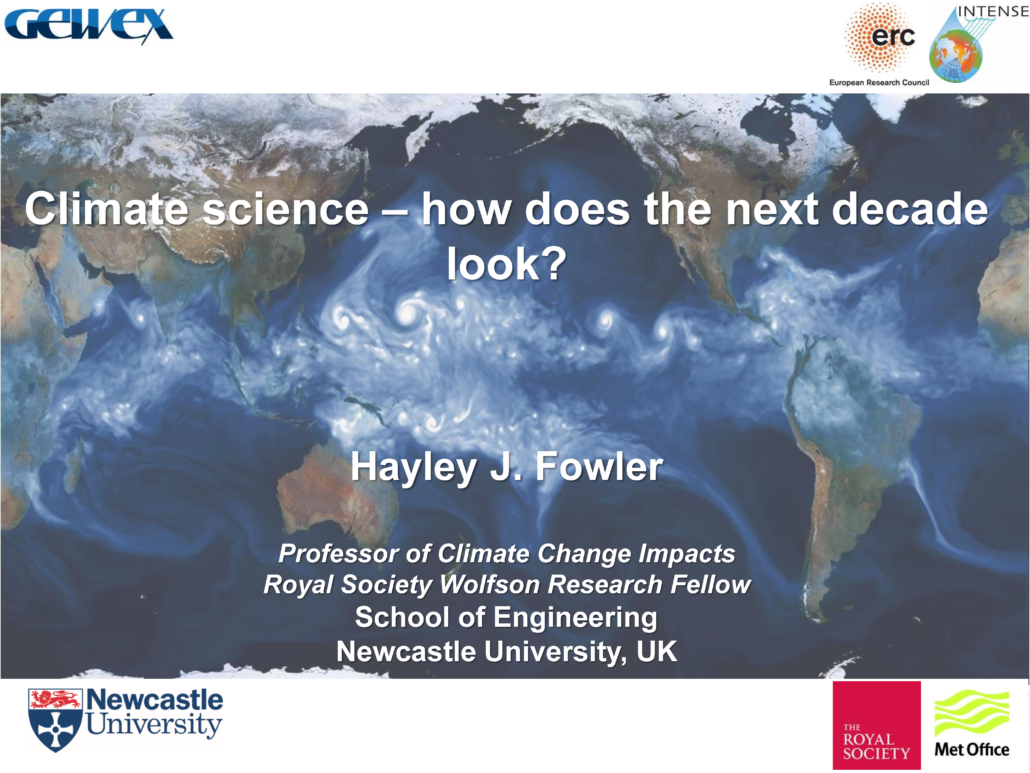 GEWEX

erc
European Research Council

INTENSE

Climate science – how does the next decade look?

Hayley J. Fowler

Professor of Climate Change Impacts
Royal Society Wolfson Research Fellow
School of Engineering
Newcastle University, UK

Newcastle University

THE ROYAL SOCIETY

Met Office